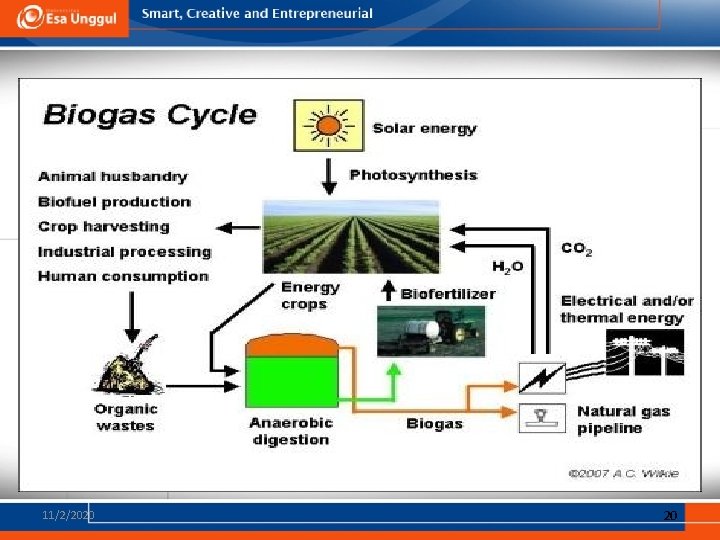 Esa Unggul

Smart, Creative and Entrepreneurial

Biogas Cycle

Solar energy

Photosynthesis

Animal husbandry
Biofuel production
Crop harvesting
Industrial processing
Human consumption

$CO_2$

$H_2O$

Energy crops

Biofertilizer

Electrical and/or thermal energy

Organic wastes

Anaerobic digestion

Biogas

Natural gas pipeline

©2007 A.C. Wilkie

11/2/2020

20